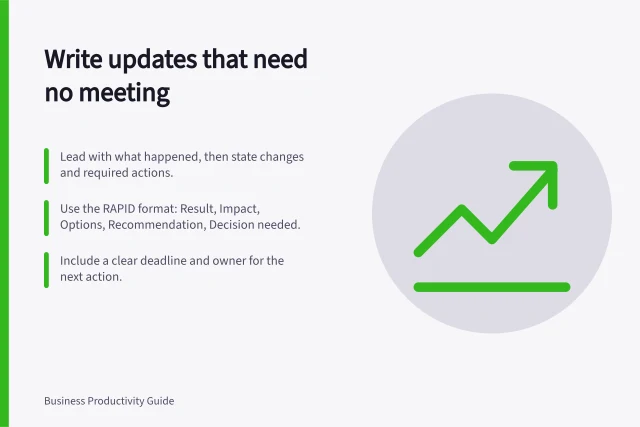 Write updates that need no meeting

Lead with what happened, then state changes and required actions.

Use the RAPID format: Result, Impact, Options, Recommendation, Decision needed.

Include a clear deadline and owner for the next action.

Business Productivity Guide